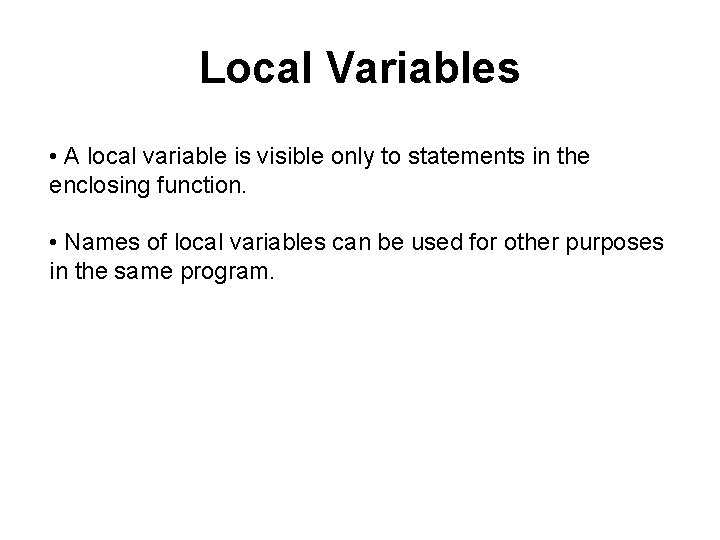 Local Variables

• A local variable is visible only to statements in the enclosing function.

• Names of local variables can be used for other purposes in the same program.